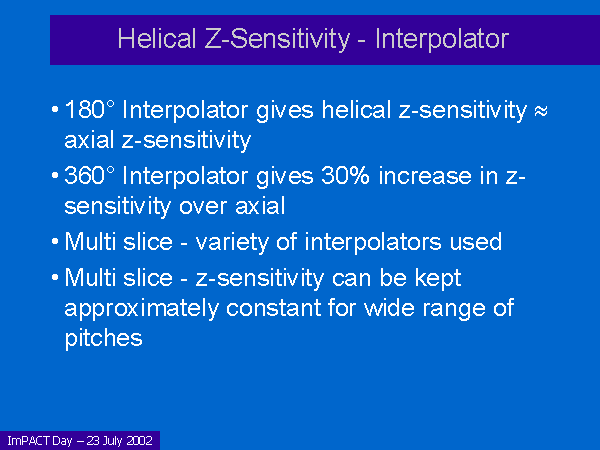 Helical Z-Sensitivity - Interpolator

• 180° Interpolator gives helical z-sensitivity ≈ axial z-sensitivity

• 360° Interpolator gives 30% increase in z-sensitivity over axial

• Multi slice - variety of interpolators used

• Multi slice - z-sensitivity can be kept approximately constant for wide range of pitches

ImPACT Day – 23 July 2002